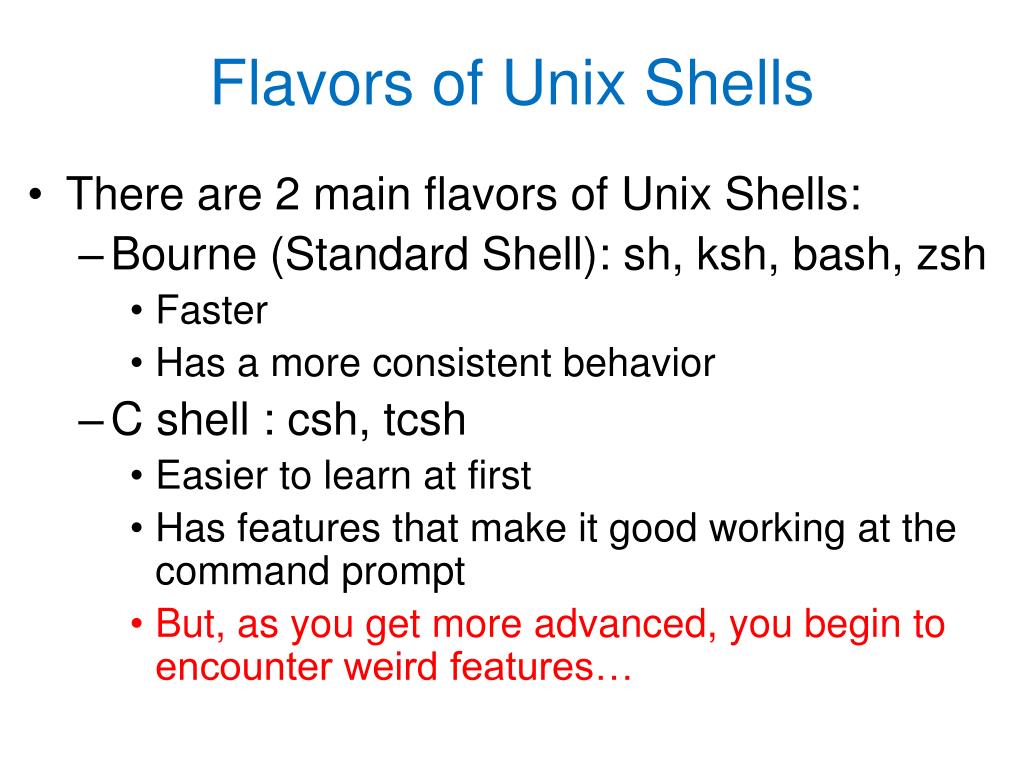 Flavors of Unix Shells

• There are 2 main flavors of Unix Shells:
– Bourne (Standard Shell): sh, ksh, bash, zsh
• Faster
• Has a more consistent behavior
– C shell : csh, tcsh
• Easier to learn at first
• Has features that make it good working at the command prompt
• But, as you get more advanced, you begin to encounter weird features…